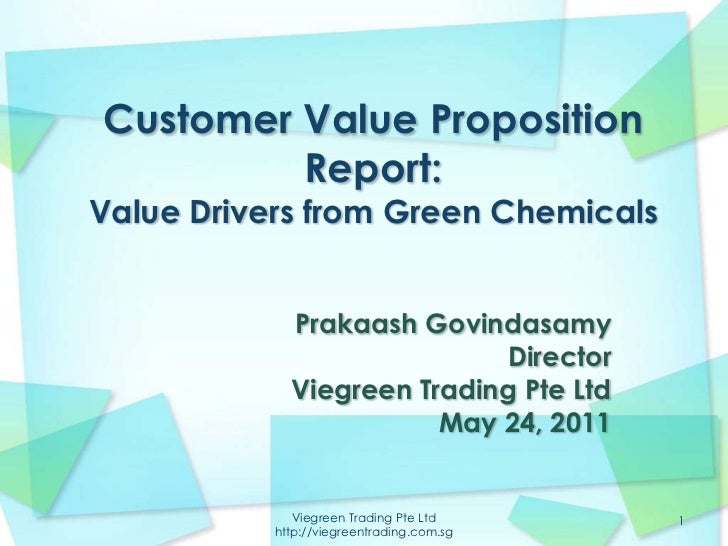 Customer Value Proposition Report:
Value Drivers from Green Chemicals

Prakaash Govindasamy
Director
Viegreen Trading Pte Ltd
May 24, 2011

Viegreen Trading Pte Ltd
http://viegreentrading.com.sg

1